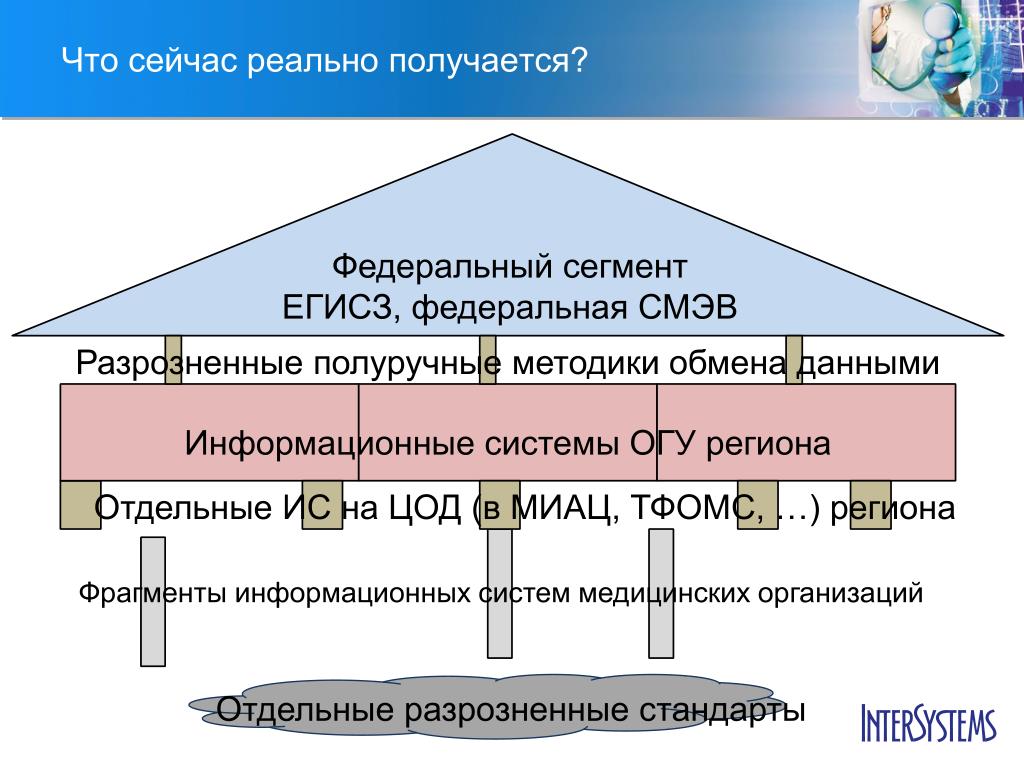 Что сейчас реально получается?

Федеральный сегмент
ЕГИСЗ, федеральная СМЭВ

Разрозненные полуручные методики обмена данными

Информационные системы ОГУ региона

Отдельные ИС на ЦОД (в МИАЦ, ТФОМС, …) региона

Фрагменты информационных систем медицинских организаций

Отдельные разрозненные стандарты

INTERSYSTEMS